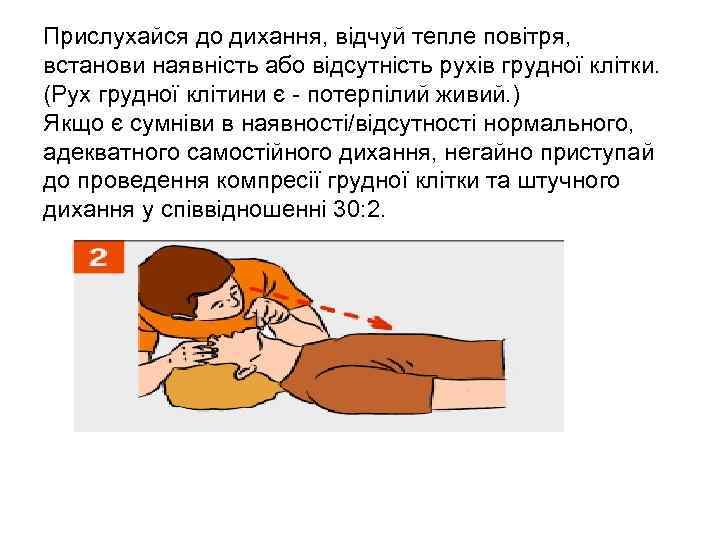 Прислухайся до дихання, відчуй тепле повітря, встанови наявність або відсутність рухів грудної клітки. (Рух грудної клітини є - потерпілий живий.)
Якщо є сумніви в наявності/відсутності нормального, адекватного самостійного дихання, негайно приступай до проведення компресії грудної клітки та штучного дихання у співвідношенні 30:2.

2